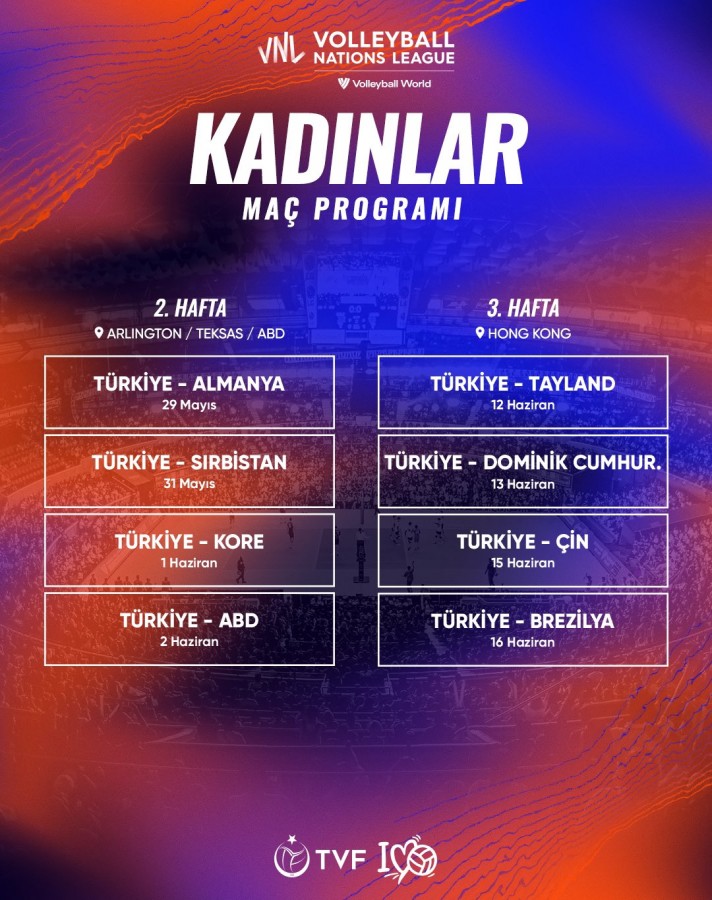 VNL VOLLEYBALL NATIONS LEAGUE
Volleyball World

KADINLAR
MAÇ PROGRAMI

2. HAFTA
ARLINGTON / TEKSAS / ABD

TÜRKİYE - ALMANYA
29 Mayıs

TÜRKİYE - SIRBİSTAN
31 Mayıs

TÜRKİYE - KORE
1 Haziran

TÜRKİYE - ABD
2 Haziran

3. HAFTA
HONG KONG

TÜRKİYE - TAYLAND
12 Haziran

TÜRKİYE - DOMİNİK CUMHUR.
13 Haziran

TÜRKİYE - ÇİN
15 Haziran

TÜRKİYE - BREZİLYA
16 Haziran

TVF 100